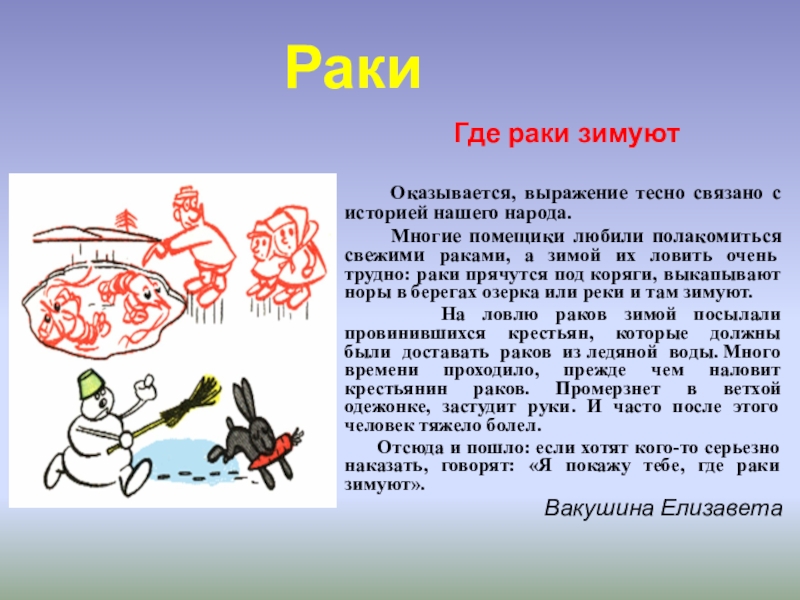 Раки

Где раки зимуют

Оказывается, выражение тесно связано с историей нашего народа.

Многие помещики любили полакомиться свежими раками, а зимой их ловить очень трудно: раки прячутся под коряги, выкапывают норы в берегах озерка или реки и там зимуют.

На ловлю раков зимой посылали провинившихся крестьян, которые должны были доставать раков из ледяной воды. Много времени проходило, прежде чем наловит крестьянин раков. Промерзнет в ветхой одежонке, застудит руки. И часто после этого человек тяжело болел.

Отсюда и пошло: если хотят кого-то серьезно наказать, говорят: «Я покажу тебе, где раки зимуют».

Вакушина Елизавета